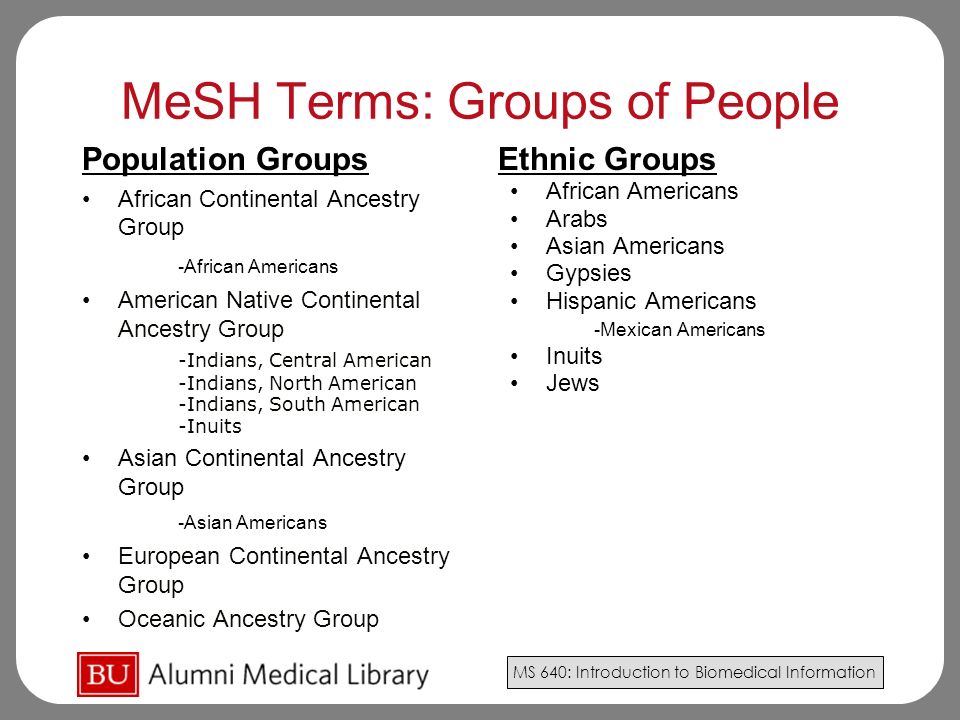 MeSH Terms: Groups of People

Population Groups

• African Continental Ancestry Group

-African Americans

• American Native Continental Ancestry Group

-Indians, Central American
-Indians, North American
-Indians, South American
-Inuits

• Asian Continental Ancestry Group

-Asian Americans

• European Continental Ancestry Group

• Oceanic Ancestry Group

Ethnic Groups

• African Americans
• Arabs
• Asian Americans
• Gypsies
• Hispanic Americans

-Mexican Americans

• Inuits
• Jews

BU Alumni Medical Library

MS 640: Introduction to Biomedical Information